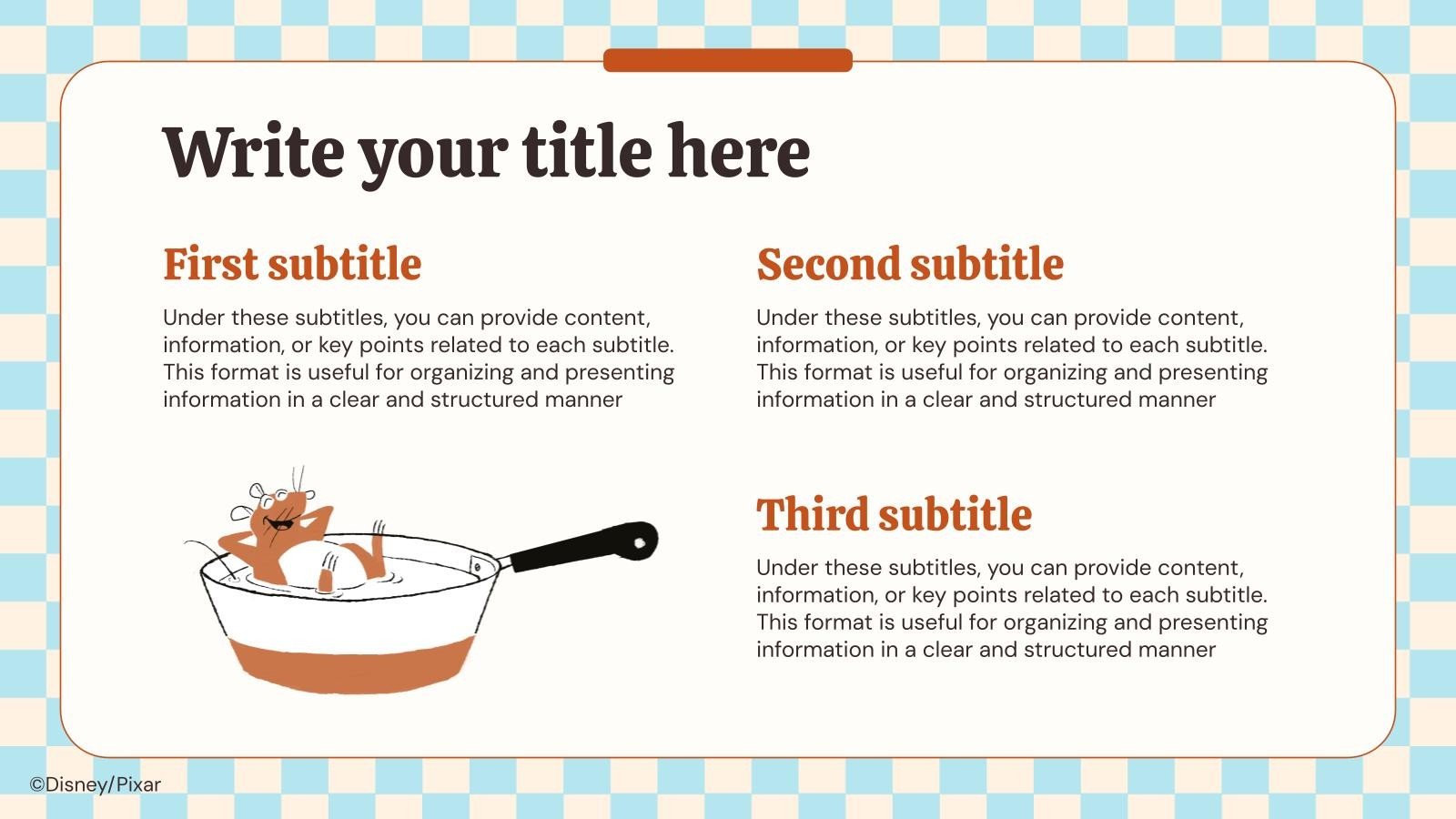 Write your title here

First subtitle

Under these subtitles, you can provide content, information, or key points related to each subtitle. This format is useful for organizing and presenting information in a clear and structured manner

Second subtitle

Under these subtitles, you can provide content, information, or key points related to each subtitle. This format is useful for organizing and presenting information in a clear and structured manner

Third subtitle

Under these subtitles, you can provide content, information, or key points related to each subtitle. This format is useful for organizing and presenting information in a clear and structured manner

©Disney/Pixar